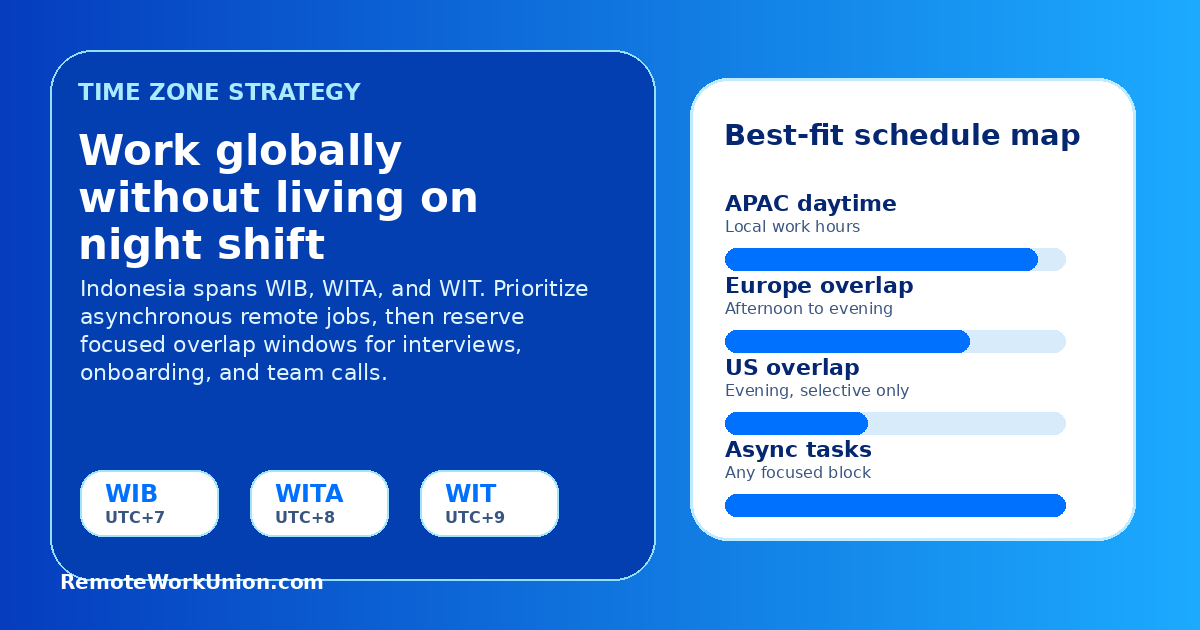 TIME ZONE STRATEGY

Work globally without living on night shift

Indonesia spans WIB, WITA, and WIT. Prioritize asynchronous remote jobs, then reserve focused overlap windows for interviews, onboarding, and team calls.

WIB
UTC+7

WITA
UTC+8

WIT
UTC+9

RemoteWorkUnion.com

Best-fit schedule map

APAC daytime
Local work hours

Europe overlap
Afternoon to evening

US overlap
Evening, selective only

Async tasks
Any focused block